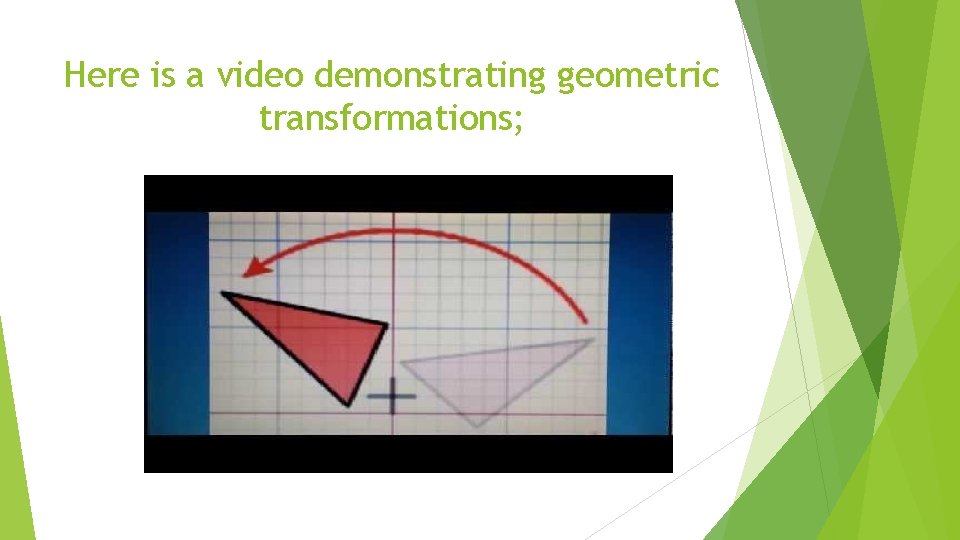 Here is a video demonstrating geometric transformations;